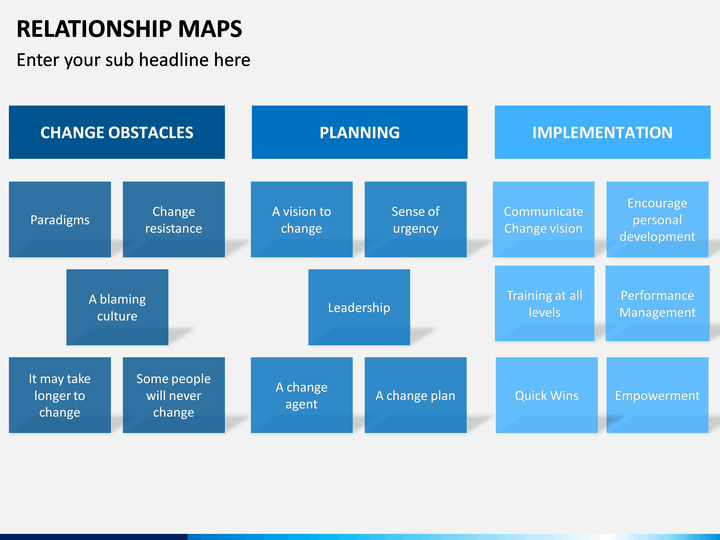 RELATIONSHIP MAPS

Enter your sub headline here

CHANGE OBSTACLES

Paradigms

Change resistance

A blaming culture

It may take longer to change

Some people will never change

PLANNING

A vision to change

Sense of urgency

Leadership

A change agent

A change plan

IMPLEMENTATION

Communicate Change vision

Encourage personal development

Training at all levels

Performance Management

Quick Wins

Empowerment